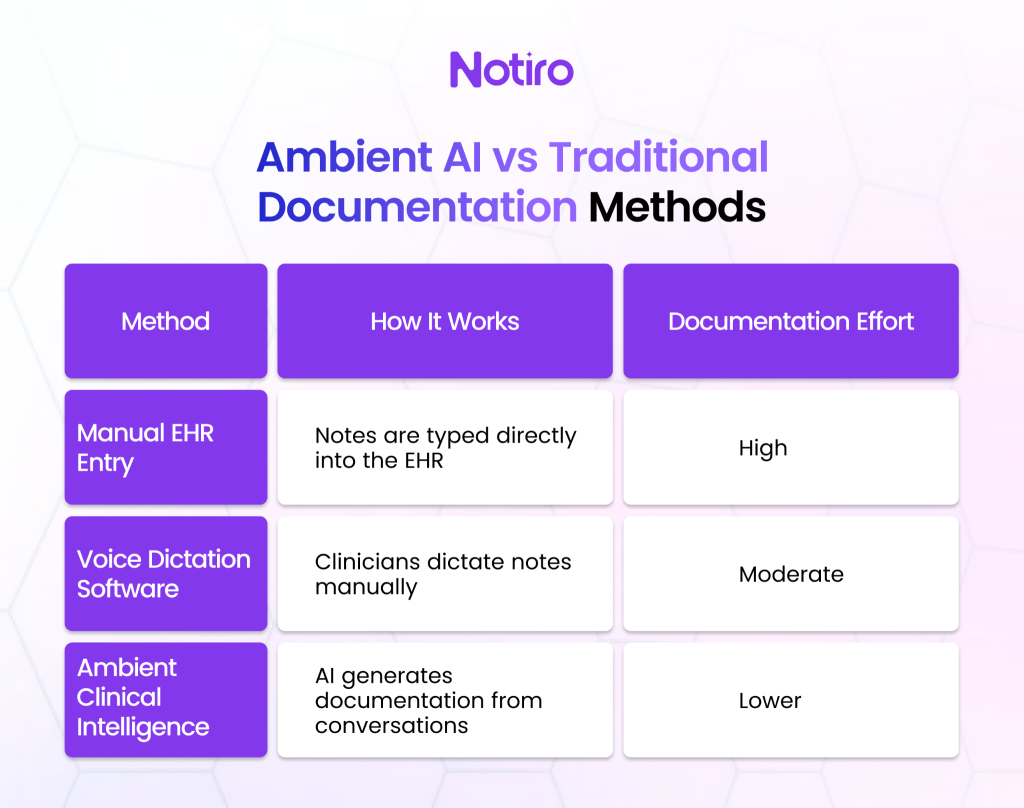 Notiro

Ambient AI vs Traditional Documentation Methods

| Method | How It Works | Documentation Effort |
|---|---|---|
| Manual EHR Entry | Notes are typed directly into the EHR | High |
| Voice Dictation Software | Clinicians dictate notes manually | Moderate |
| Ambient Clinical Intelligence | AI generates documentation from conversations | Lower |